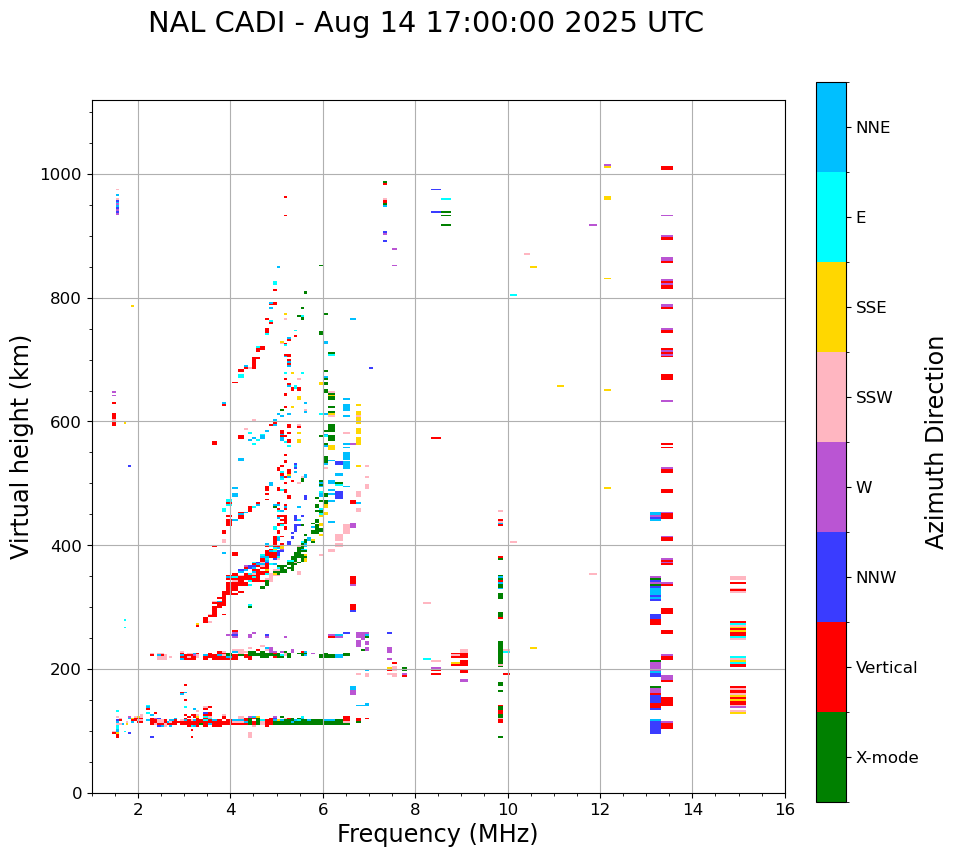 NAL CADI - Aug 14 17:00:00 2025 UTC

Virtual height (km)

1000
800
600
400
200
0

2
4
6
8
10
12
14
16

Frequency (MHz)

NNE
E
SSE
SSW
W
NNW
Vertical
X-mode

Azimuth Direction